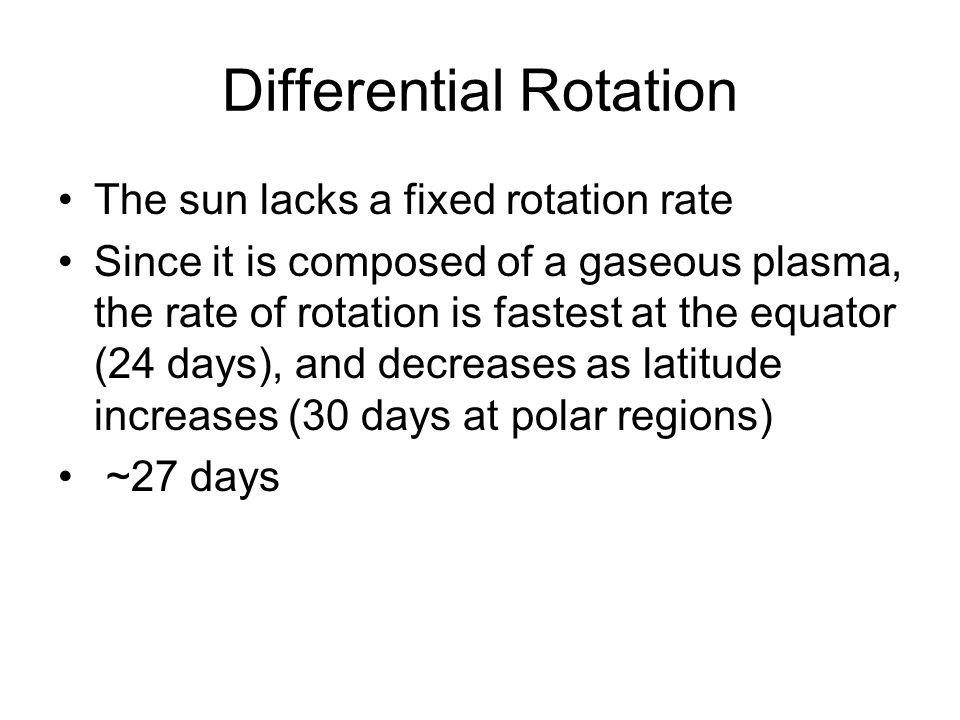 Differential Rotation

• The sun lacks a fixed rotation rate
• Since it is composed of a gaseous plasma, the rate of rotation is fastest at the equator (24 days), and decreases as latitude increases (30 days at polar regions)
• ~27 days